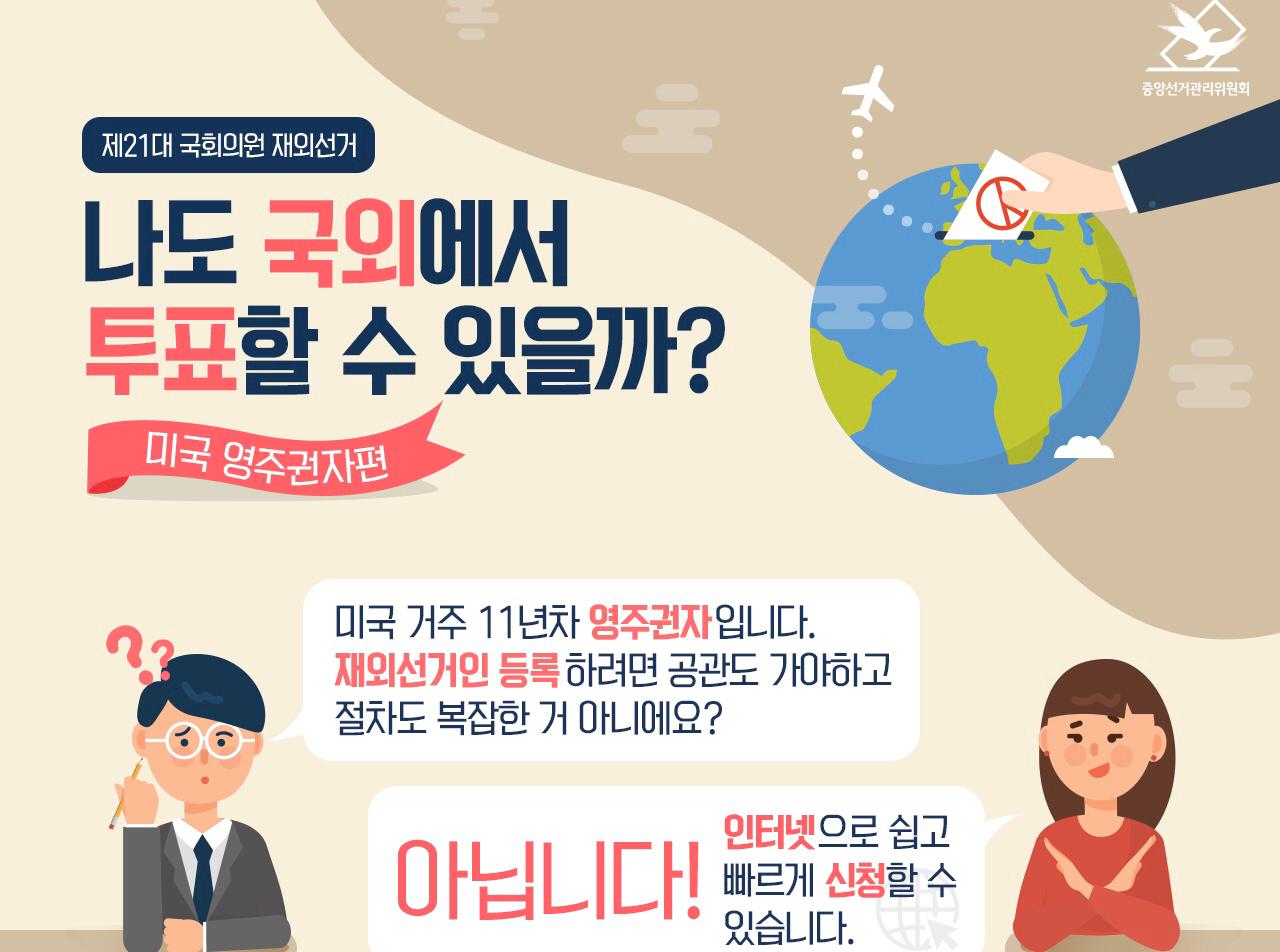 중앙선거관리위원회

제21대 국회의원 재외선거

나도 국외에서 투표할 수 있을까?

미국 영주권자편

미국 거주 11년차 영주권자입니다. 재외선거인 등록 하려면 공관도 가야하고 절차도 복잡한 거 아니에요?

아닙니다! 인터넷으로 쉽고 빠르게 신청할 수 있습니다.